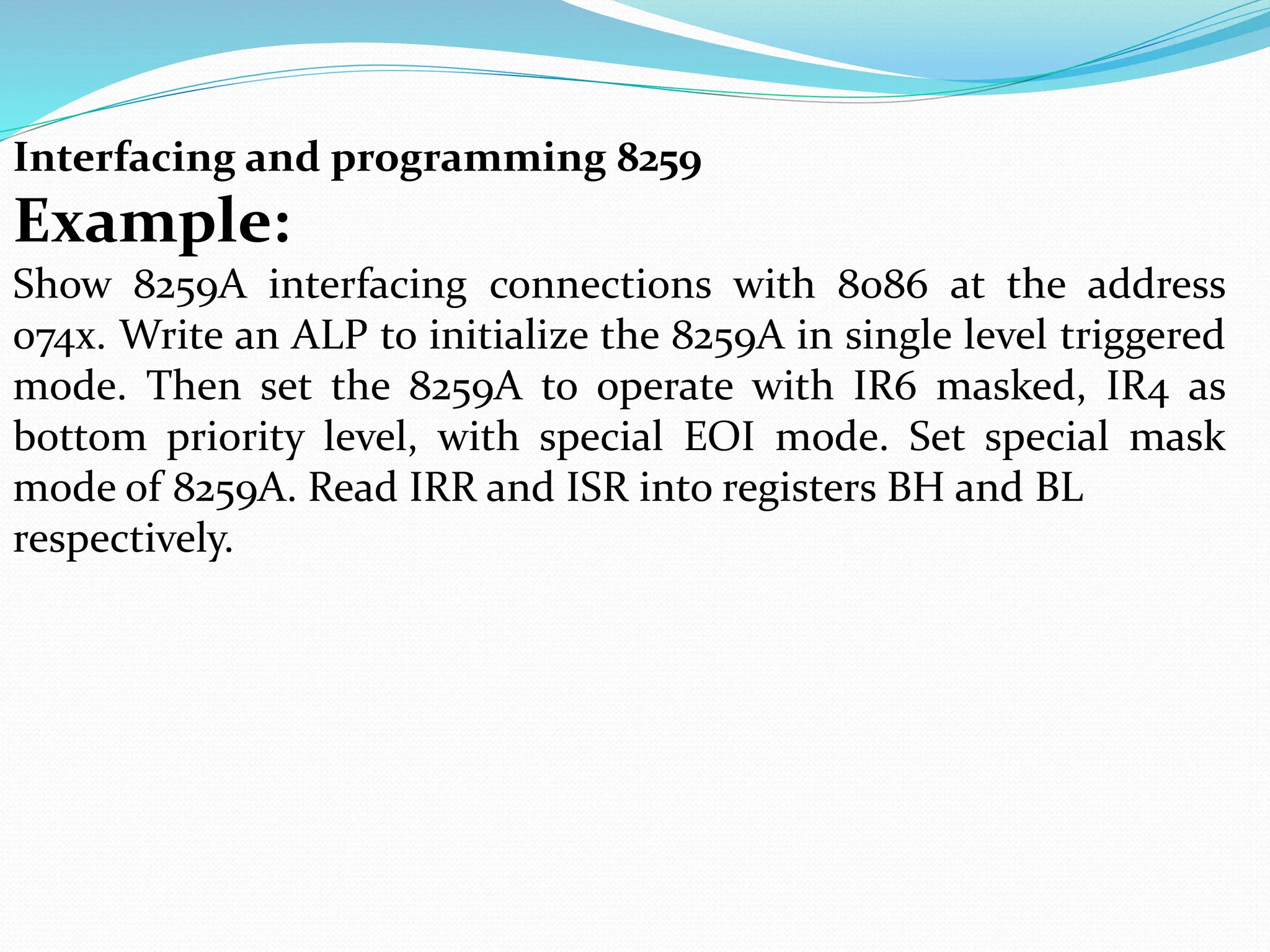 Interfacing and programming 8259
Example:
Show 8259A interfacing connections with 8086 at the address 074x. Write an ALP to initialize the 8259A in single level triggered mode. Then set the 8259A to operate with IR6 masked, IR4 as bottom priority level, with special EOI mode. Set special mask mode of 8259A. Read IRR and ISR into registers BH and BL respectively.